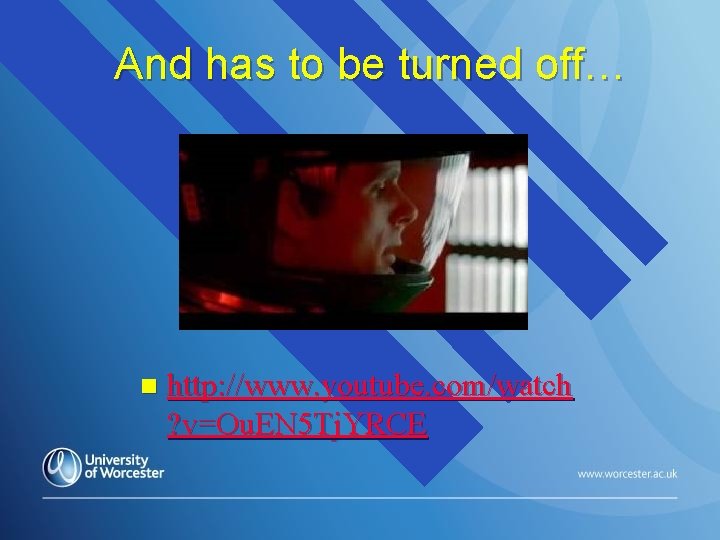 And has to be turned off…

http://www.youtube.com/watch?v=OuEN5TjYRCE

University of Worcester

www.worcester.ac.uk